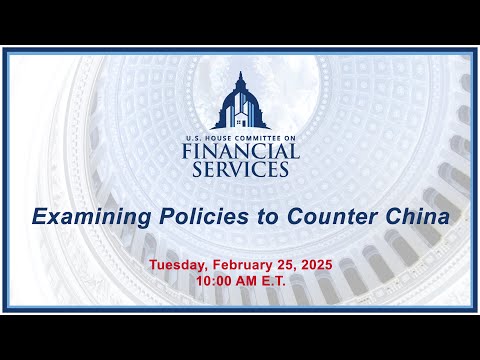 U.S. HOUSE COMMITTEE ON
FINANCIAL SERVICES

Examining Policies to Counter China

Tuesday, February 25, 2025
10:00 AM E.T.